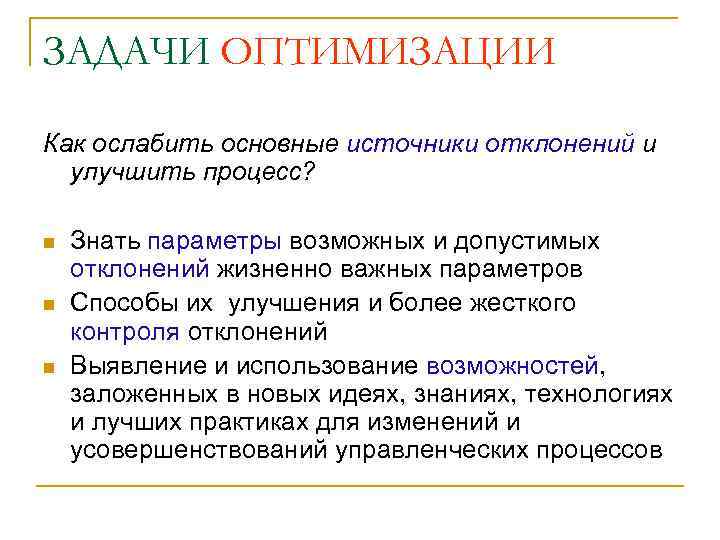 ЗАДАЧИ ОПТИМИЗАЦИИ

Как ослабить основные источники отклонений и улучшить процесс?

- Знать параметры возможных и допустимых отклонений жизненно важных параметров
- Способы их улучшения и более жесткого контроля отклонений
- Выявление и использование возможностей, заложенных в новых идеях, знаниях, технологиях и лучших практиках для изменений и усовершенствований управленческих процессов